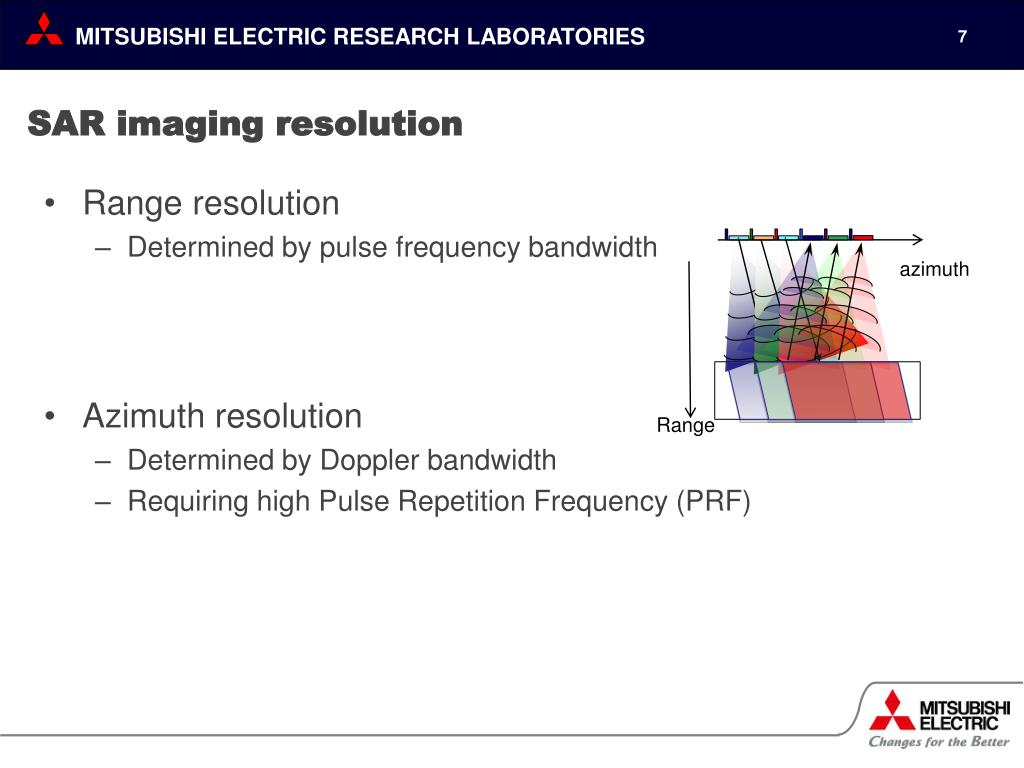 MITSUBISHI ELECTRIC RESEARCH LABORATORIES

7

SAR imaging resolution

• Range resolution
– Determined by pulse frequency bandwidth

azimuth

Range

• Azimuth resolution
– Determined by Doppler bandwidth
– Requiring high Pulse Repetition Frequency (PRF)

MITSUBISHI ELECTRIC
Changes for the Better